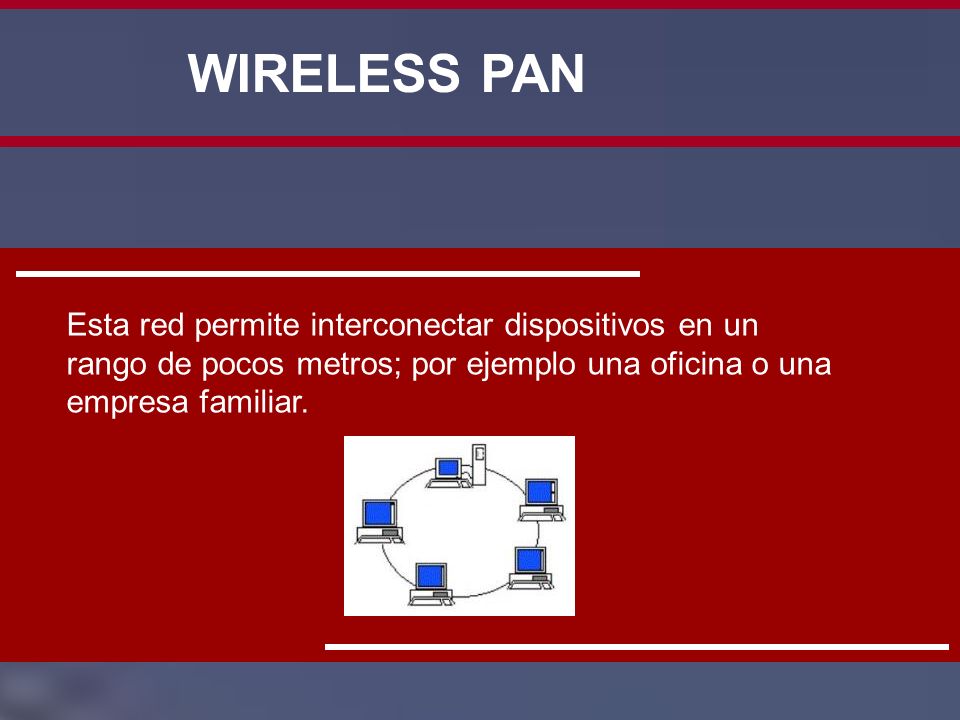 WIRELESS PAN

Esta red permite interconectar dispositivos en un rango de pocos metros; por ejemplo una oficina o una empresa familiar.